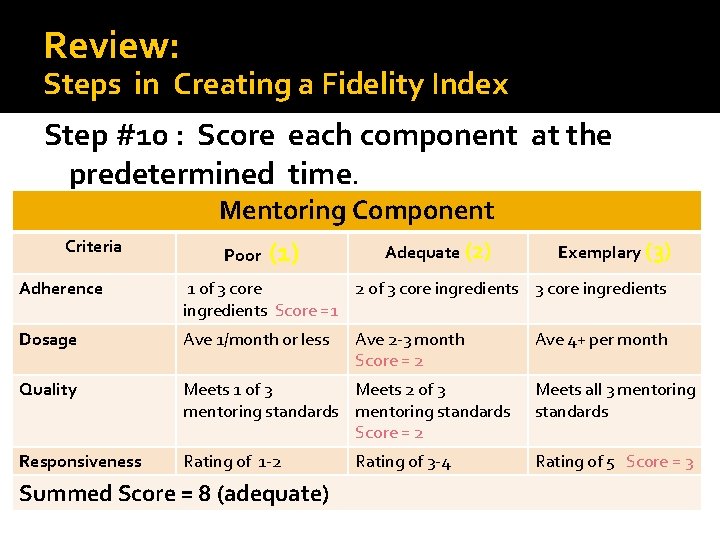 Review:
Steps in Creating a Fidelity Index

Step #10 : Score each component at the predetermined time.

| Mentoring Component | | | |
|---|---|---|---|
| Criteria | Poor (1) | Adequate (2) | Exemplary (3) |
| Adherence | 1 of 3 core ingredients Score =1 | 2 of 3 core ingredients | 3 core ingredients |
| Dosage | Ave 1/month or less | Ave 2-3 month Score = 2 | Ave 4+ per month |
| Quality | Meets 1 of 3 mentoring standards | Meets 2 of 3 mentoring standards Score = 2 | Meets all 3 mentoring standards |
| Responsiveness | Rating of 1-2 | Rating of 3-4 | Rating of 5 Score = 3 |
| Summed Score = 8 (adequate) | | | |